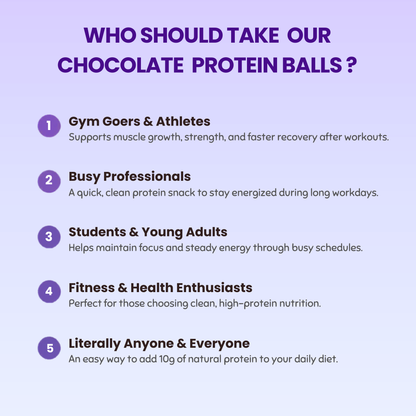 WHO SHOULD TAKE OUR CHOCOLATE PROTEIN BALLS ?

1 Gym Goers & Athletes
Supports muscle growth, strength, and faster recovery after workouts.

2 Busy Professionals
A quick, clean protein snack to stay energized during long workdays.

3 Students & Young Adults
Helps maintain focus and steady energy through busy schedules.

4 Fitness & Health Enthusiasts
Perfect for those choosing clean, high-protein nutrition.

5 Literally Anyone & Everyone
An easy way to add 10g of natural protein to your daily diet.